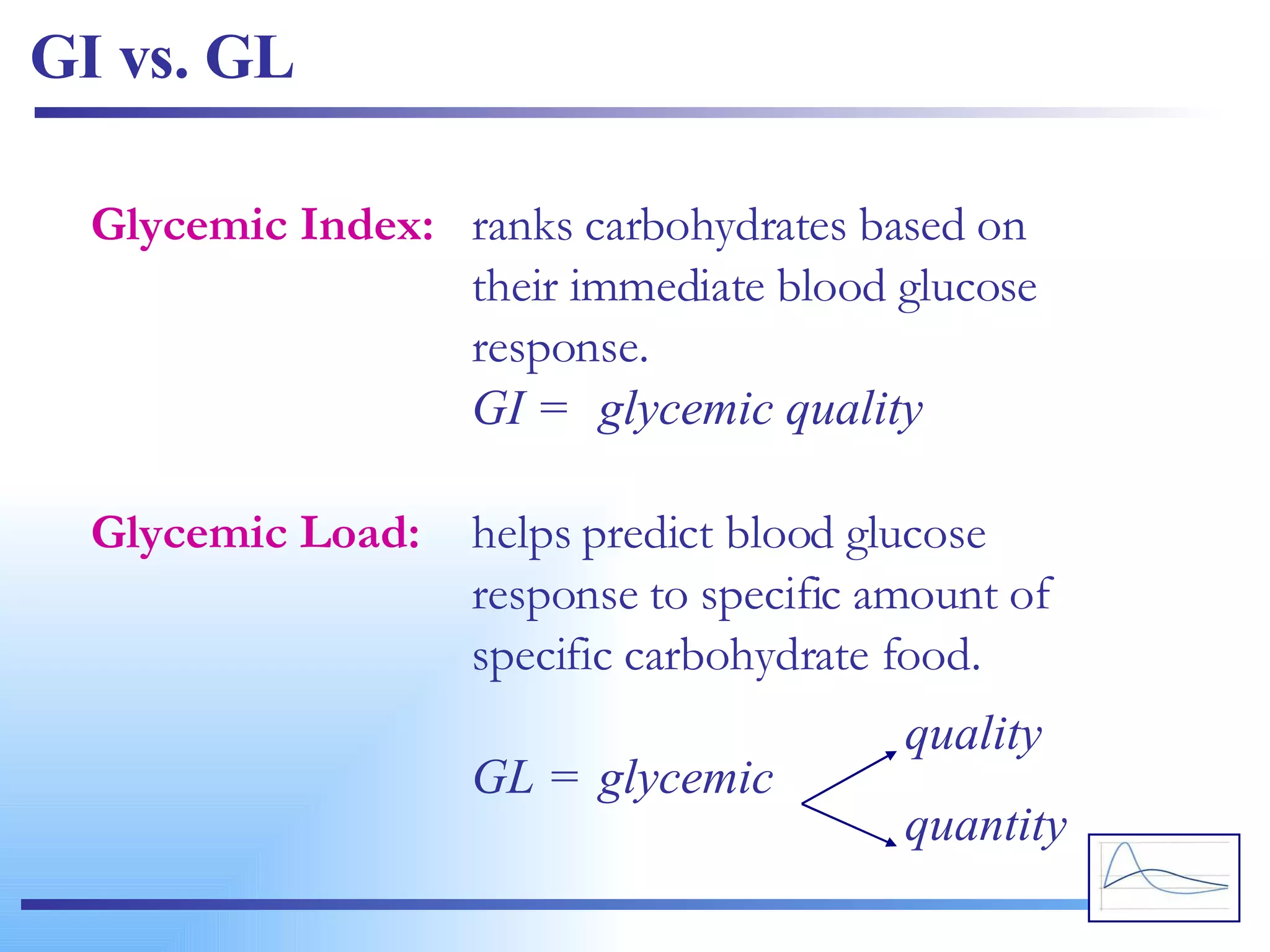 GI vs. GL

Glycemic Index: ranks carbohydrates based on their immediate blood glucose response.
GI = glycemic quality

Glycemic Load: helps predict blood glucose response to specific amount of specific carbohydrate food.

GL = glycemic

quality

quantity